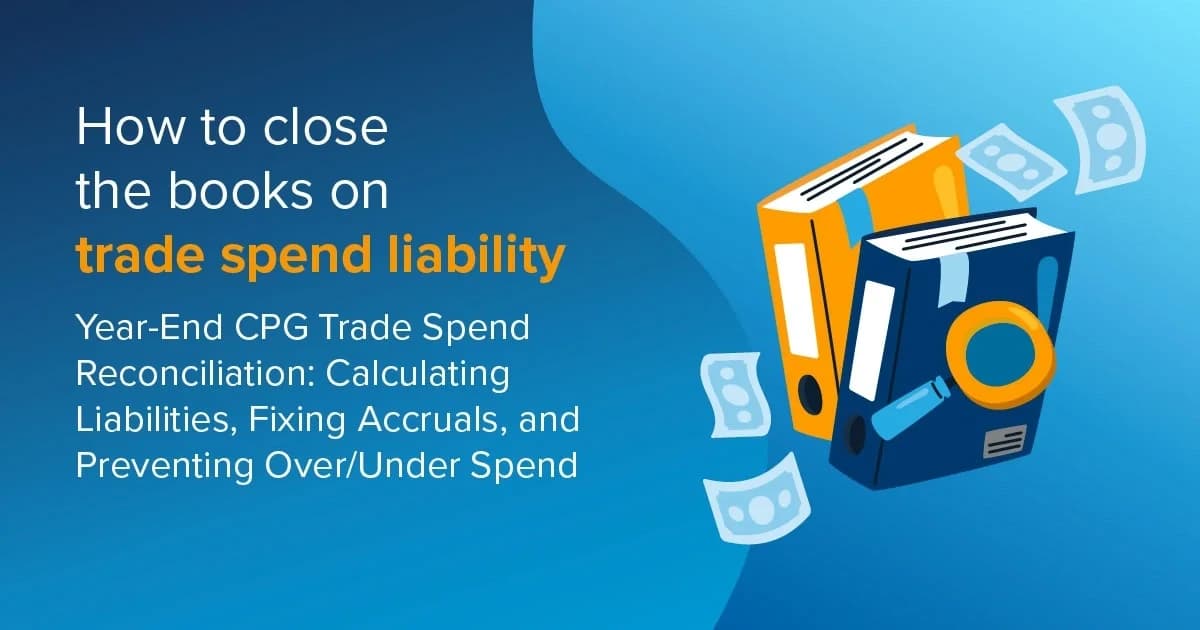 How to close the books on trade spend liability

Year-End CPG Trade Spend Reconciliation: Calculating Liabilities, Fixing Accruals, and Preventing Over/Under Spend